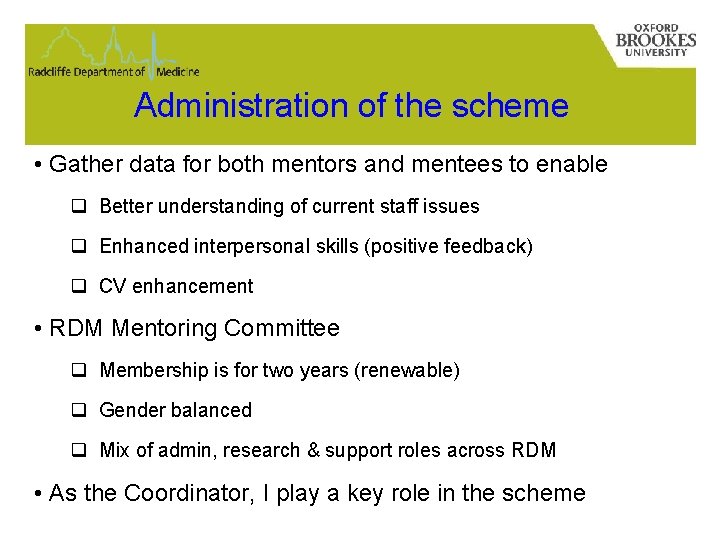 Radcliffe Department of Medicine

OXFORD BROOKES UNIVERSITY

Administration of the scheme

• Gather data for both mentors and mentees to enable

❑ Better understanding of current staff issues

❑ Enhanced interpersonal skills (positive feedback)

❑ CV enhancement

• RDM Mentoring Committee

❑ Membership is for two years (renewable)

❑ Gender balanced

❑ Mix of admin, research & support roles across RDM

• As the Coordinator, I play a key role in the scheme